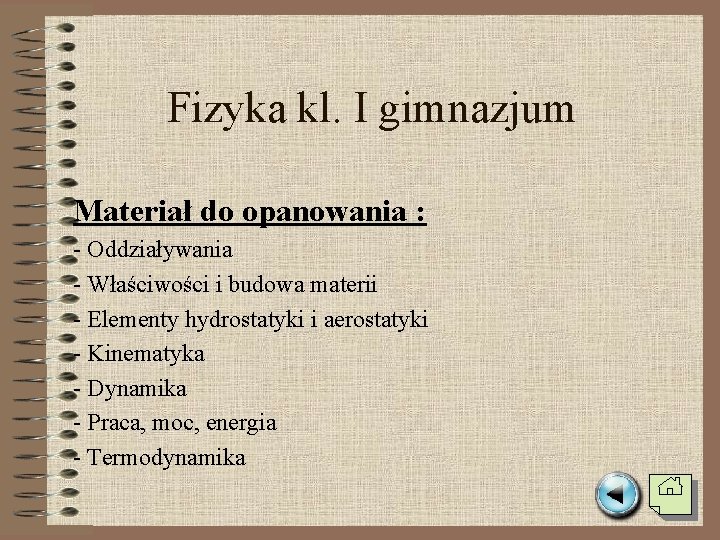 Fizyka kl. I gimnazjum

Materiał do opanowania :
- Oddziaływania
- Właściwości i budowa materii
- Elementy hydrostatyki i aerostatyki
- Kinematyka
- Dynamika
- Praca, moc, energia
- Termodynamika